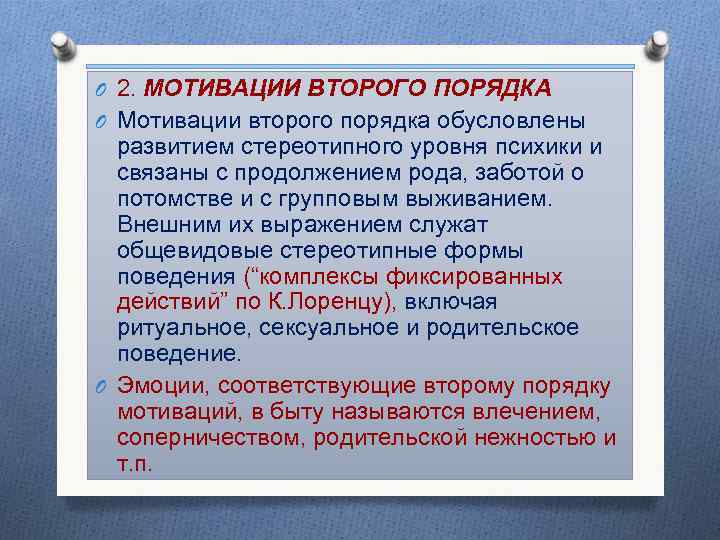 2. МОТИВАЦИИ ВТОРОГО ПОРЯДКА

Мотивации второго порядка обусловлены развитием стереотипного уровня психики и связаны с продолжением рода, заботой о потомстве и с групповым выживанием. Внешним их выражением служат общевидовые стереотипные формы поведения (“комплексы фиксированных действий” по К.Лоренцу), включая ритуальное, сексуальное и родительское поведение.

Эмоции, соответствующие второму порядку мотиваций, в быту называются влечением, соперничеством, родительской нежностью и т.п.